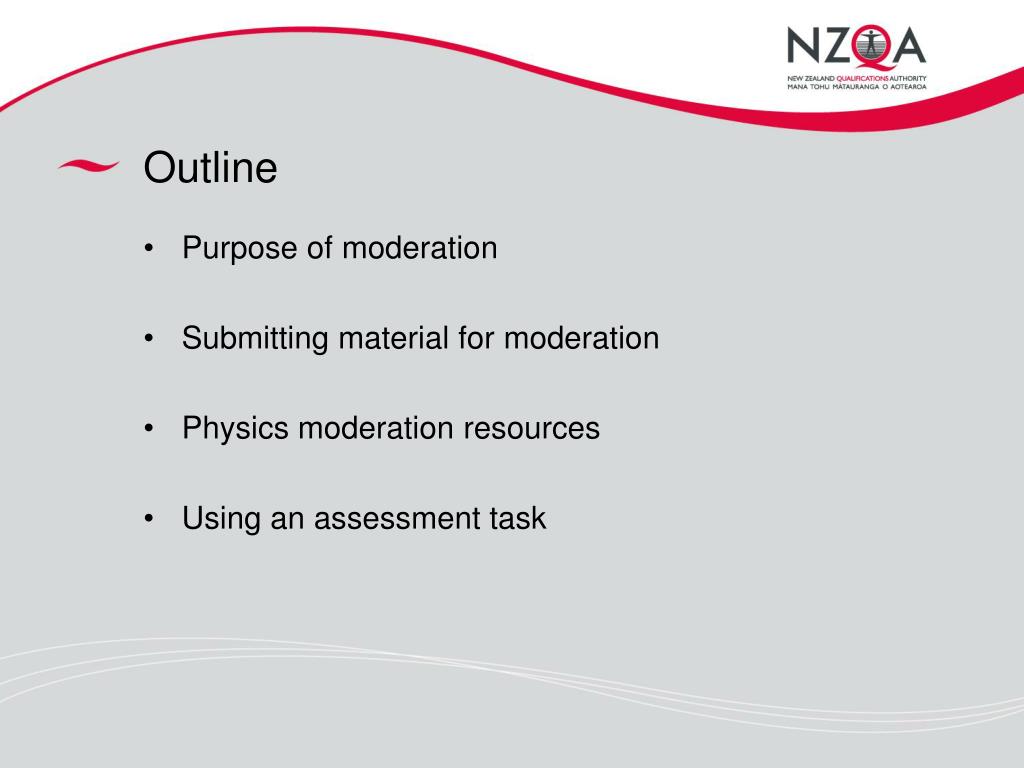 NZQA
NEW ZEALAND QUALIFICATIONS AUTHORITY
MANA TOHU MATAURANGA O AOTEAROA

Outline

• Purpose of moderation

• Submitting material for moderation

• Physics moderation resources

• Using an assessment task